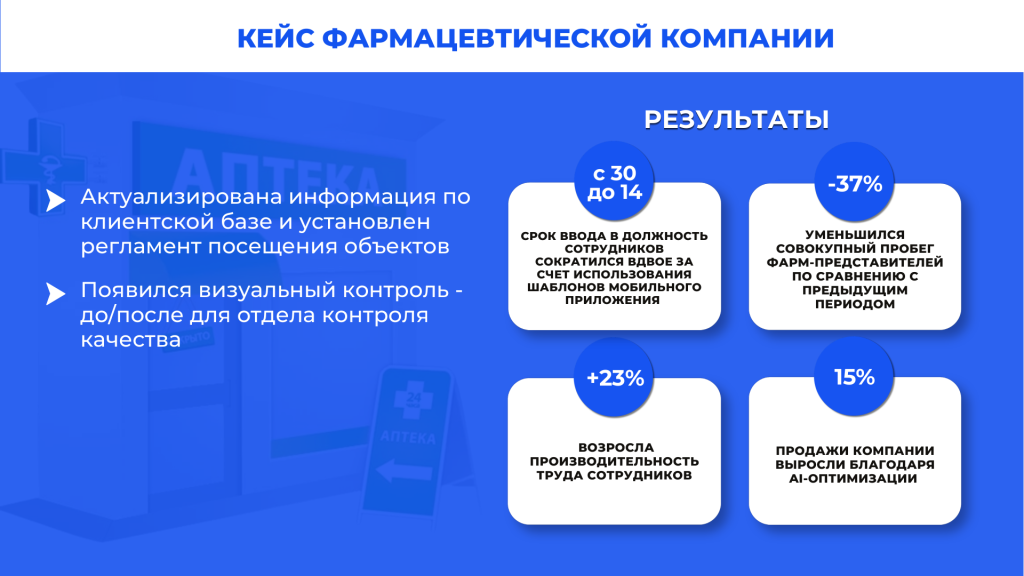 КЕЙС ФАРМАЦЕВТИЧЕСКОЙ КОМПАНИИ

АПТЕКА

Актуализирована информация по клиентской базе и установлен регламент посещения объектов

Появился визуальный контроль - до/после для отдела контроля качества

24

АПТЕКА

РЕЗУЛЬТАТЫ

с 30 до 14

СРОК ВВОДА В ДОЛЖНОСТЬ СОТРУДНИКОВ СОКРАТИЛСЯ ВДВОЕ ЗА СЧЕТ ИСПОЛЬЗОВАНИЯ ШАБЛОНОВ МОБИЛЬНОГО ПРИЛОЖЕНИЯ

-37%

УМЕНЬШИЛСЯ СОВОКУПНЫЙ ПРОБЕГ ФАРМ-ПРЕДСТАВИТЕЛЕЙ ПО СРАВНЕНИЮ С ПРЕДЫДУЩИМ ПЕРИОДОМ

+23%

ВОЗРОСЛА ПРОИЗВОДИТЕЛЬНОСТЬ ТРУДА СОТРУДНИКОВ

15%

ПРОДАЖИ КОМПАНИИ ВЫРОСЛИ БЛАГОДАРЯ AI-ОПТИМИЗАЦИИ